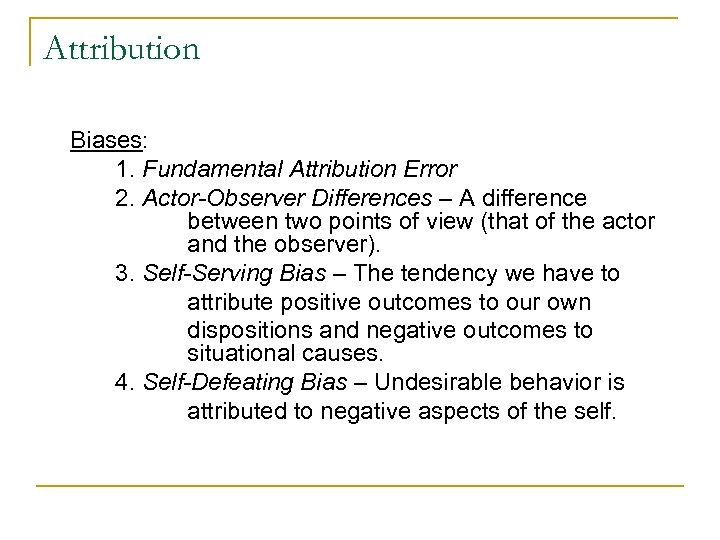 Attribution

Biases:
1. Fundamental Attribution Error
2. Actor-Observer Differences – A difference between two points of view (that of the actor and the observer).
3. Self-Serving Bias – The tendency we have to attribute positive outcomes to our own dispositions and negative outcomes to situational causes.
4. Self-Defeating Bias – Undesirable behavior is attributed to negative aspects of the self.